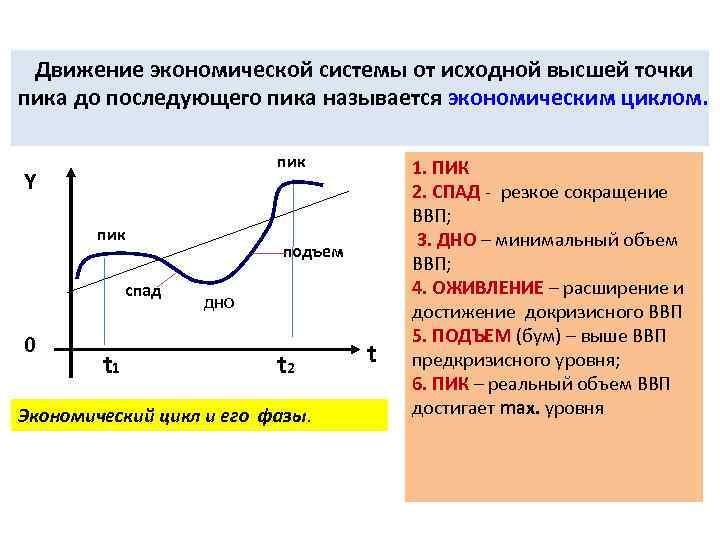 Движение экономической системы от исходной высшей точки пика до последующего пика называется экономическим циклом.

Y
пик
пик
подъем
спад
дно
0
$t_1$
$t_2$
t

Экономический цикл и его фазы.

1. ПИК
2. СПАД - резкое сокращение ВВП;
3. ДНО – минимальный объем ВВП;
4. ОЖИВЛЕНИЕ – расширение и достижение докризисного ВВП
5. ПОДЪЕМ (бум) – выше ВВП предкризисного уровня;
6. ПИК – реальный объем ВВП достигает max. уровня